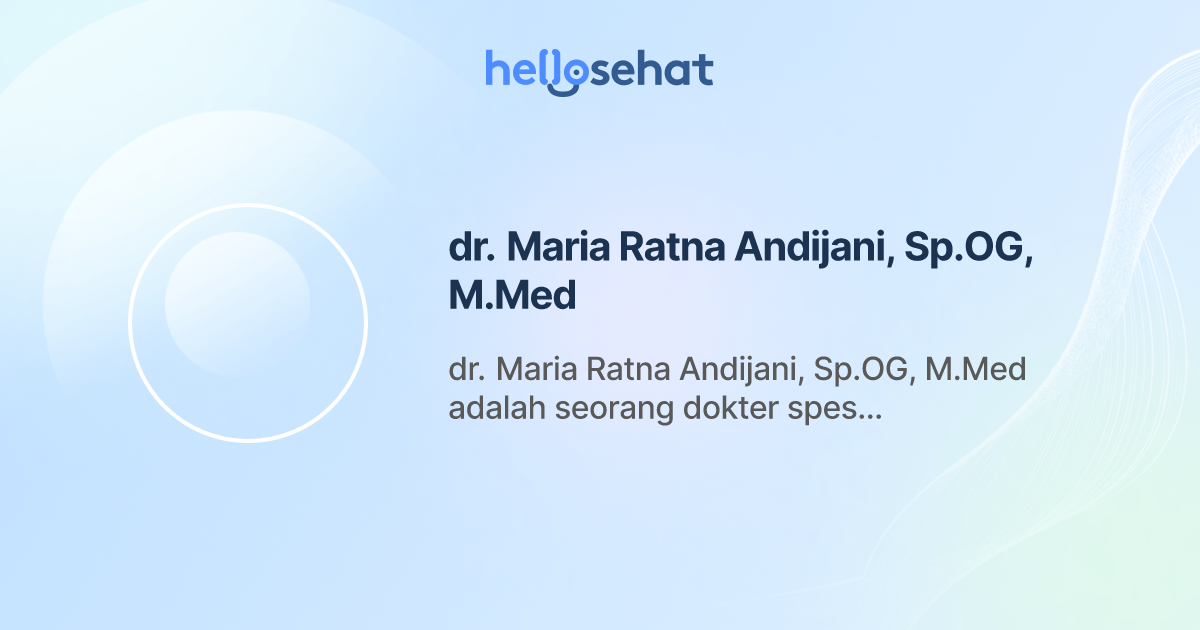 hellosehat

dr. Maria Ratna Andijani, Sp.OG, M.Med

dr. Maria Ratna Andijani, Sp.OG, M.Med adalah seorang dokter spes...